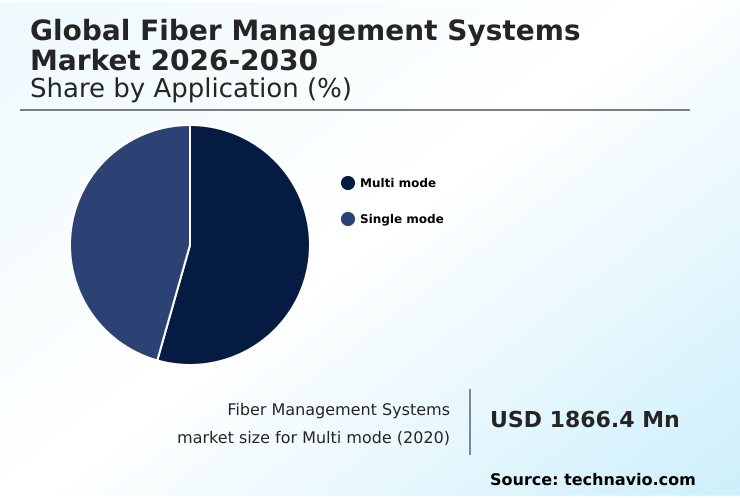 Global Fiber Management Systems Market 2026-2030
Share by Application (%)

Multi mode

Single mode

Fiber Management Systems market size for Multi mode (2020)

USD 1866.4 Mn

Source: technavio.com